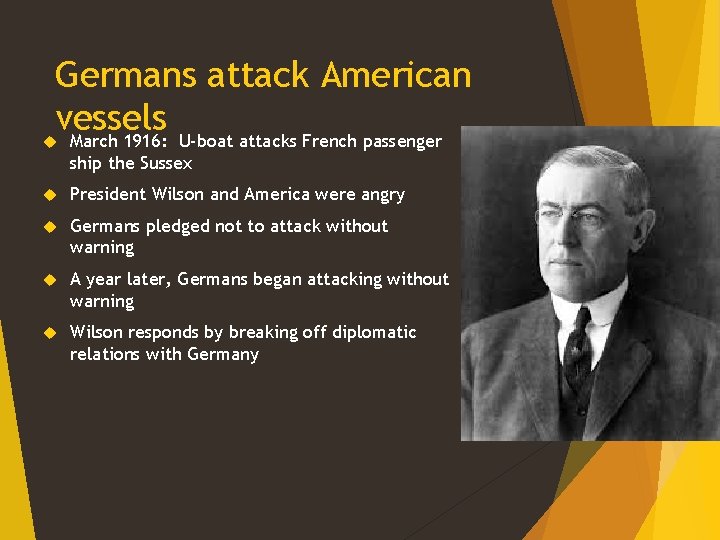 Germans attack American vessels

March 1916: U-boat attacks French passenger ship the Sussex

President Wilson and America were angry

Germans pledged not to attack without warning

A year later, Germans began attacking without warning

Wilson responds by breaking off diplomatic relations with Germany